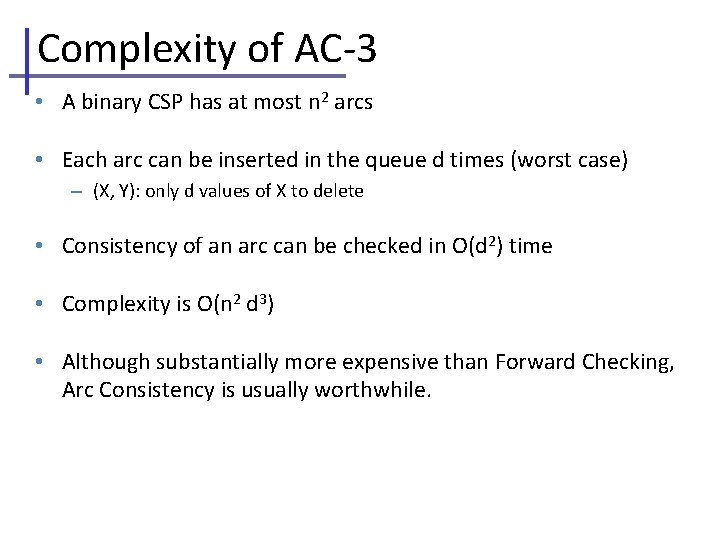 Complexity of AC-3

• A binary CSP has at most $n^2$ arcs

• Each arc can be inserted in the queue d times (worst case)
  – (X, Y): only d values of X to delete

• Consistency of an arc can be checked in $O(d^2)$ time

• Complexity is $O(n^2 d^3)$

• Although substantially more expensive than Forward Checking, Arc Consistency is usually worthwhile.